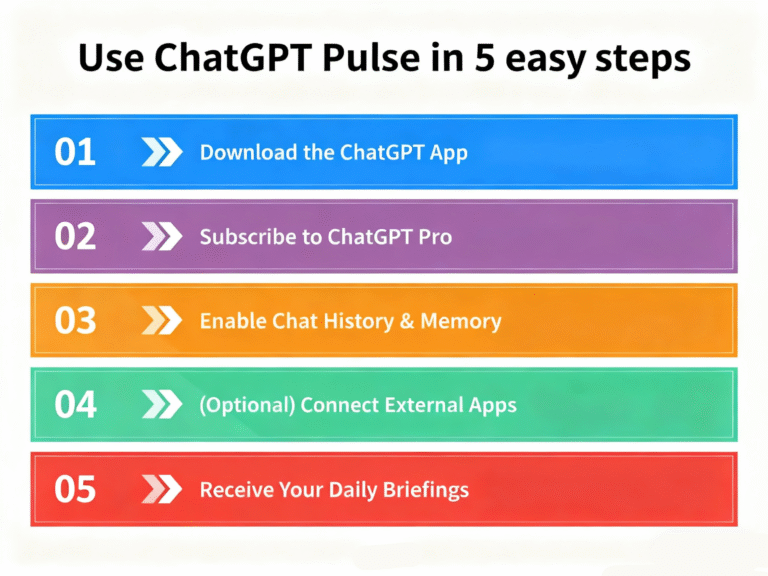 Use ChatGPT Pulse in 5 easy steps

01 Download the ChatGPT App

02 Subscribe to ChatGPT Pro

03 Enable Chat History & Memory

04 (Optional) Connect External Apps

05 Receive Your Daily Briefings